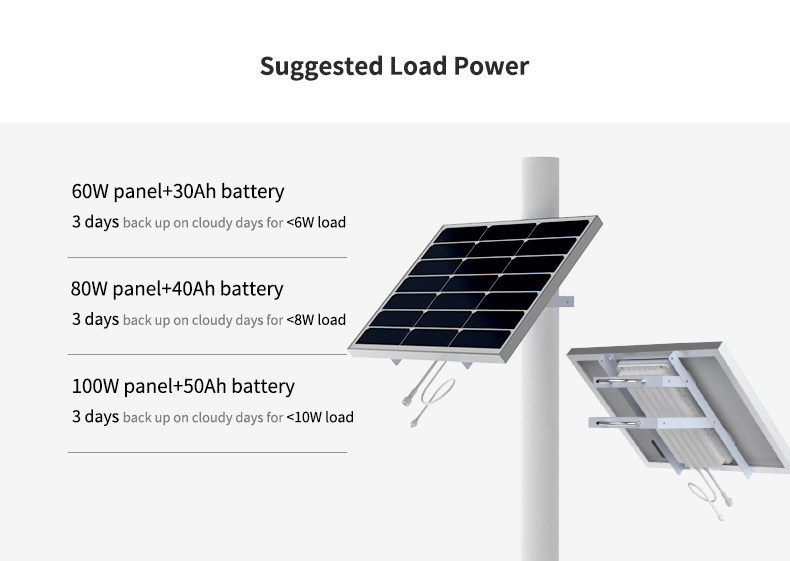 Suggested Load Power

60W panel+30Ah battery

3 days back up on cloudy days for <6W load

80W panel+40Ah battery

3 days back up on cloudy days for <8W load

100W panel+50Ah battery

3 days back up on cloudy days for <10W load